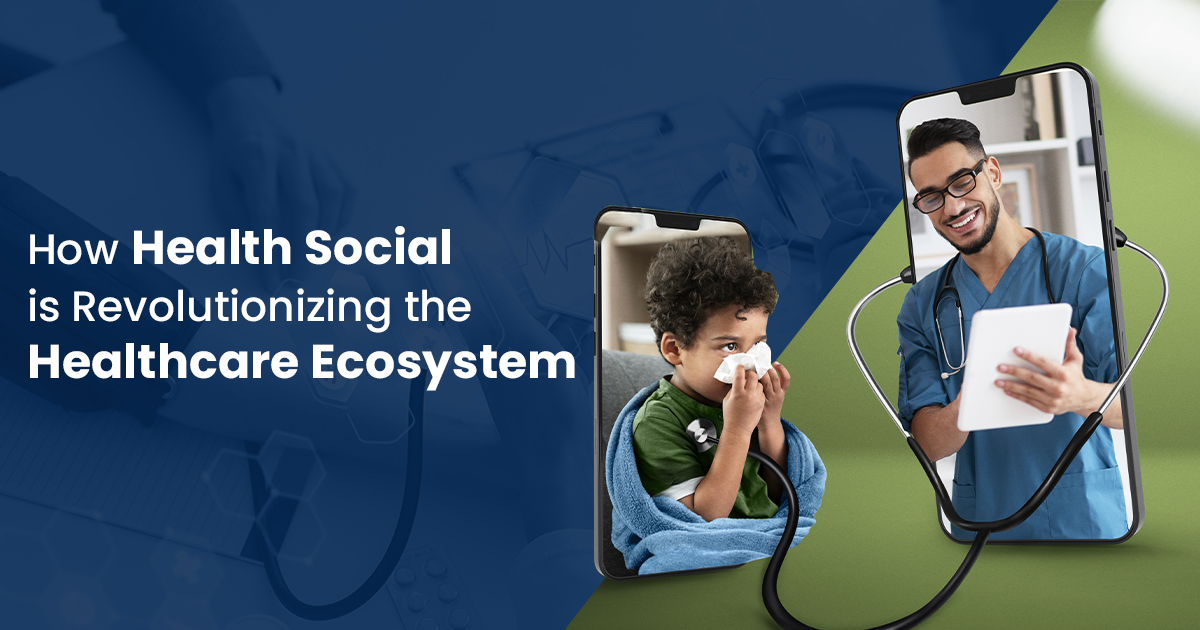 How Health Social is Revolutionizing the Healthcare Ecosystem